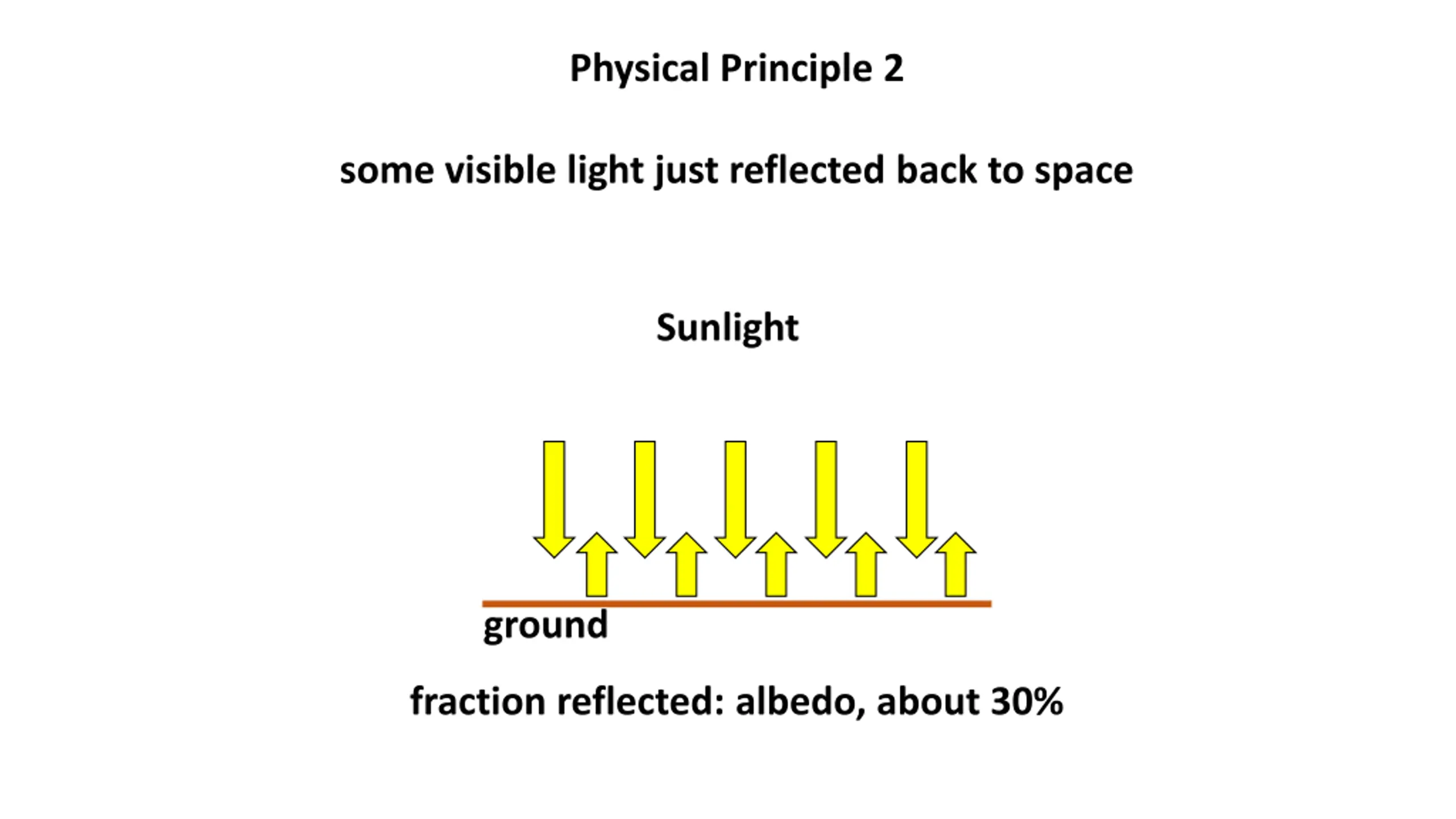 Physical Principle 2

some visible light just reflected back to space

Sunlight

ground

fraction reflected: albedo, about 30%